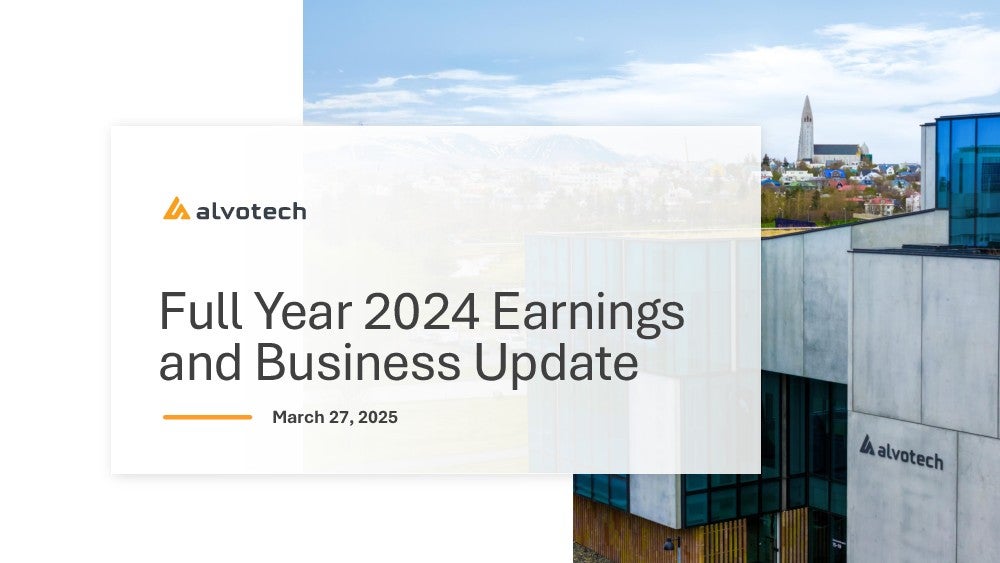 alvotech

Full Year 2024 Earnings and Business Update

March 27, 2025

alvotech